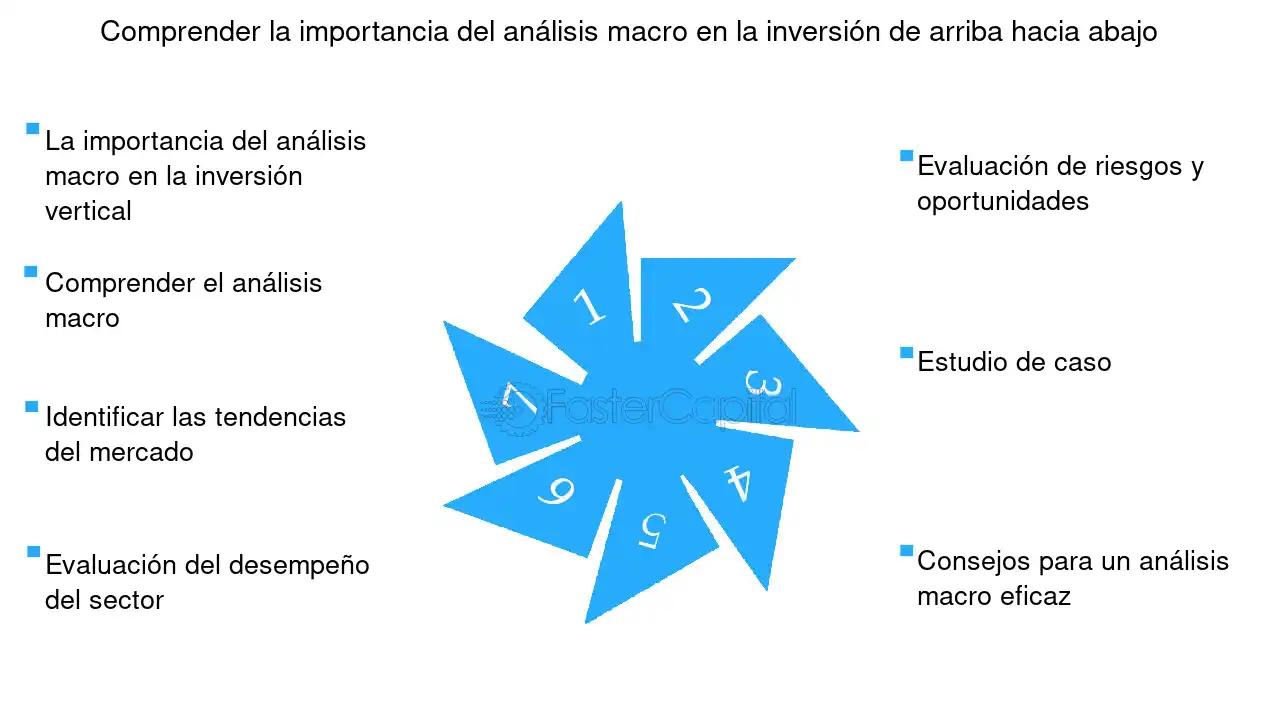 Comprender la importancia del análisis macro en la inversión de arriba hacia abajo

La importancia del análisis macro en la inversión vertical

Comprender el análisis macro

Identificar las tendencias del mercado

Evaluación del desempeño del sector

1
2
3
4
5
6
7

FasterCapital

Evaluación de riesgos y oportunidades

Estudio de caso

Consejos para un análisis macro eficaz